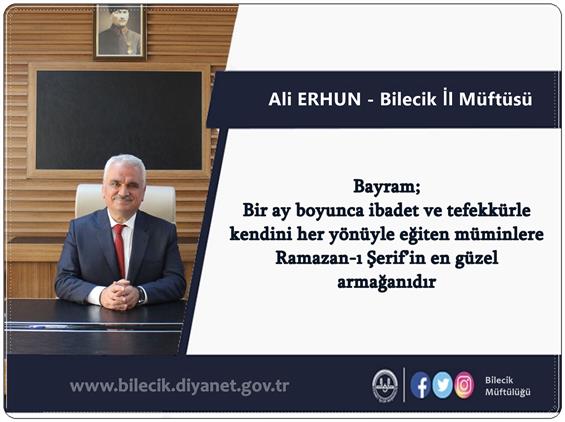 Ali ERHUN - Bilecik İl Müftüsü

Bayram;
Bir ay boyunca ibadet ve tefekkürle kendini her yönüyle eğiten müminlere Ramazan-ı Şerif'in en güzel armağanıdır

www.bilecik.diyanet.gov.tr

Bilecik Müftülüğü